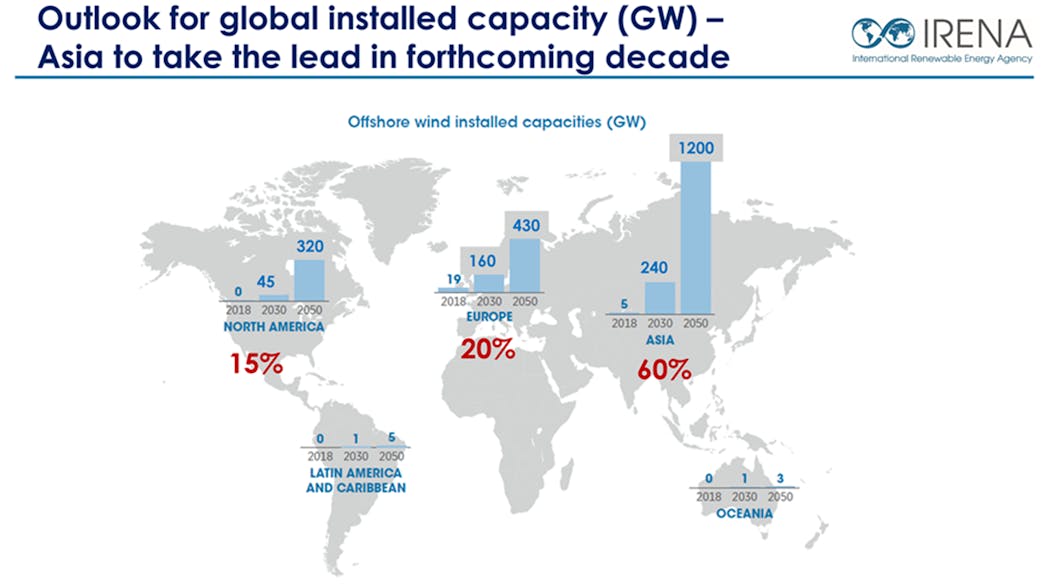 Outlook for global installed capacity (GW) – Asia to take the lead in forthcoming decade

IRENA
International Renewable Energy Agency

Offshore wind installed capacities (GW)

0
45
320
2018 2030 2050
NORTH AMERICA
15%

19
160
430
2018 2030 2050
EUROPE
20%

5
240
1200
2018 2030 2050
ASIA
60%

0 1 5
2018 2030 2050
LATIN AMERICA AND CARIBBEAN

0 1 3
2018 2030 2050
OCEANIA